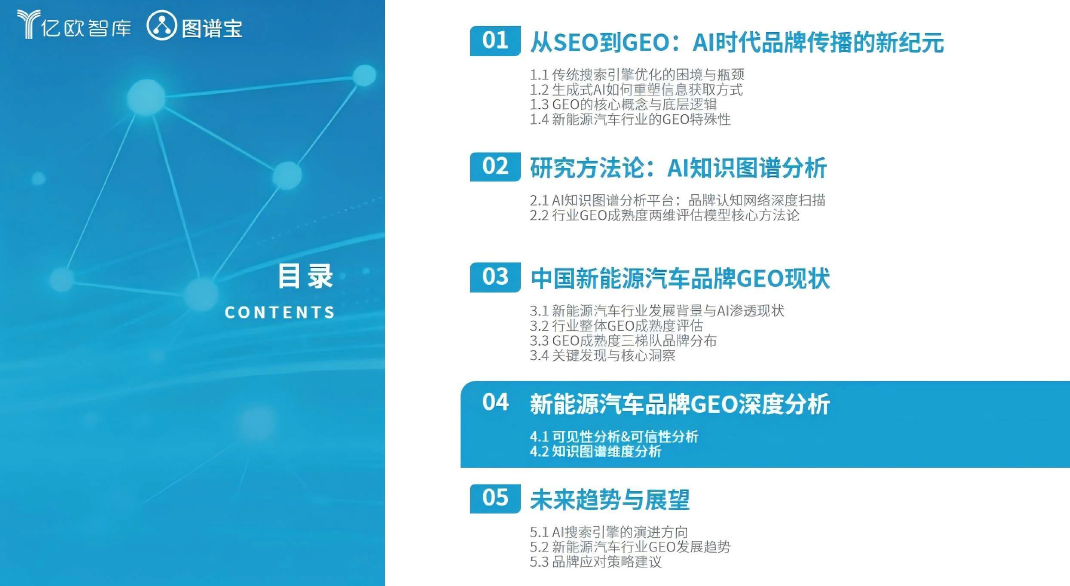 亿欧智库 图谱宝

目录
CONTENTS

01 从SEO到GEO：AI时代品牌传播的新纪元

1.1 传统搜索引擎优化的困境与瓶颈
1.2 生成式AI如何重塑信息获取方式
1.3 GEO的核心概念与底层逻辑
1.4 新能源汽车行业的GEO特殊性

02 研究方法论：AI知识图谱分析

2.1 AI知识图谱分析平台：品牌认知网络深度扫描
2.2 行业GEO成熟度两维评估模型核心方法论

03 中国新能源汽车品牌GEO现状

3.1 新能源汽车行业发展背景与AI渗透现状
3.2 行业整体GEO成熟度评估
3.3 GEO成熟度三梯队品牌分布
3.4 关键发现与核心洞察

04 新能源汽车品牌GEO深度分析

4.1 可见性分析&可信性分析
4.2 知识图谱维度分析

05 未来趋势与展望

5.1 AI搜索引擎的演进方向
5.2 新能源汽车行业GEO发展趋势
5.3 品牌应对策略建议